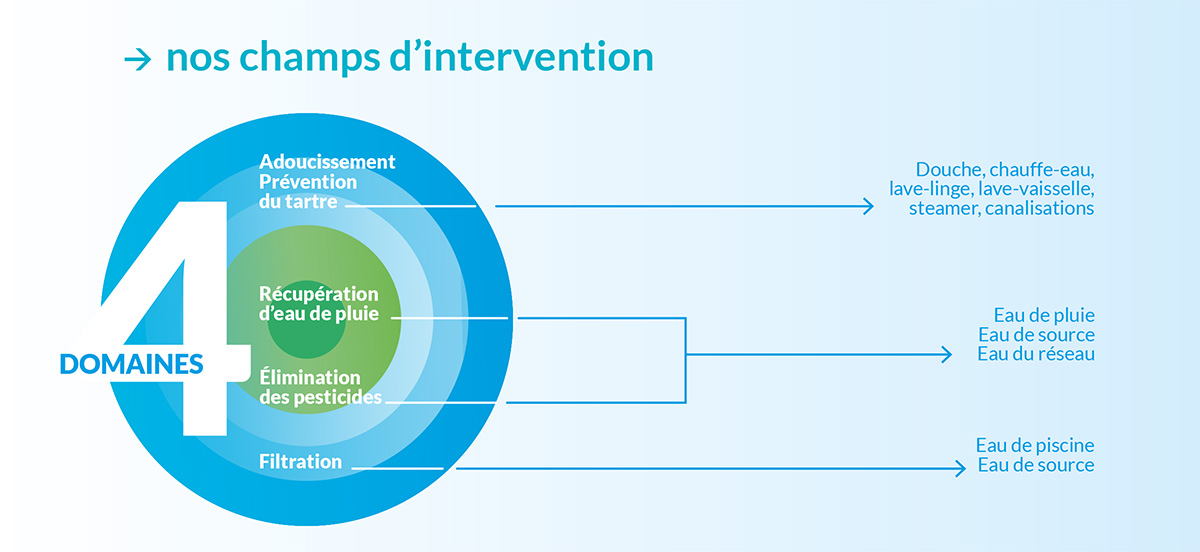 → nos champs d'intervention

4
DOMAINES

Adoucissement
Prévention
du tartre

Récupération
d'eau de pluie

Élimination
des pesticides

Filtration

Douche, chauffe-eau,
lave-linge, lave-vaisselle,
steamer, canalisations

Eau de pluie
Eau de source
Eau du réseau

Eau de piscine
Eau de source